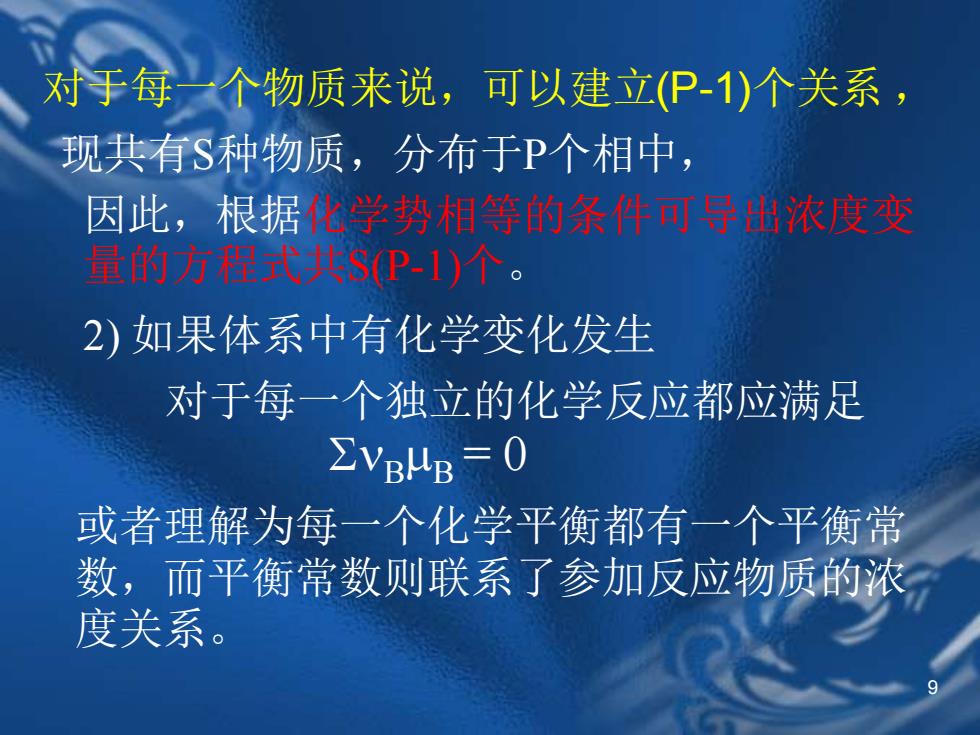 对于每一个物质来说，可以建立(P-1)个关系，

现共有S种物质，分布于P个相中，

因此，根据化学势相等的条件可导出浓度变量的方程式共S(P-1)个。

2) 如果体系中有化学变化发生

对于每一个独立的化学反应都应满足
$\Sigma\nu_B\mu_B = 0$

或者理解为每一个化学平衡都有一个平衡常数，而平衡常数则联系了参加反应物质的浓度关系。

9